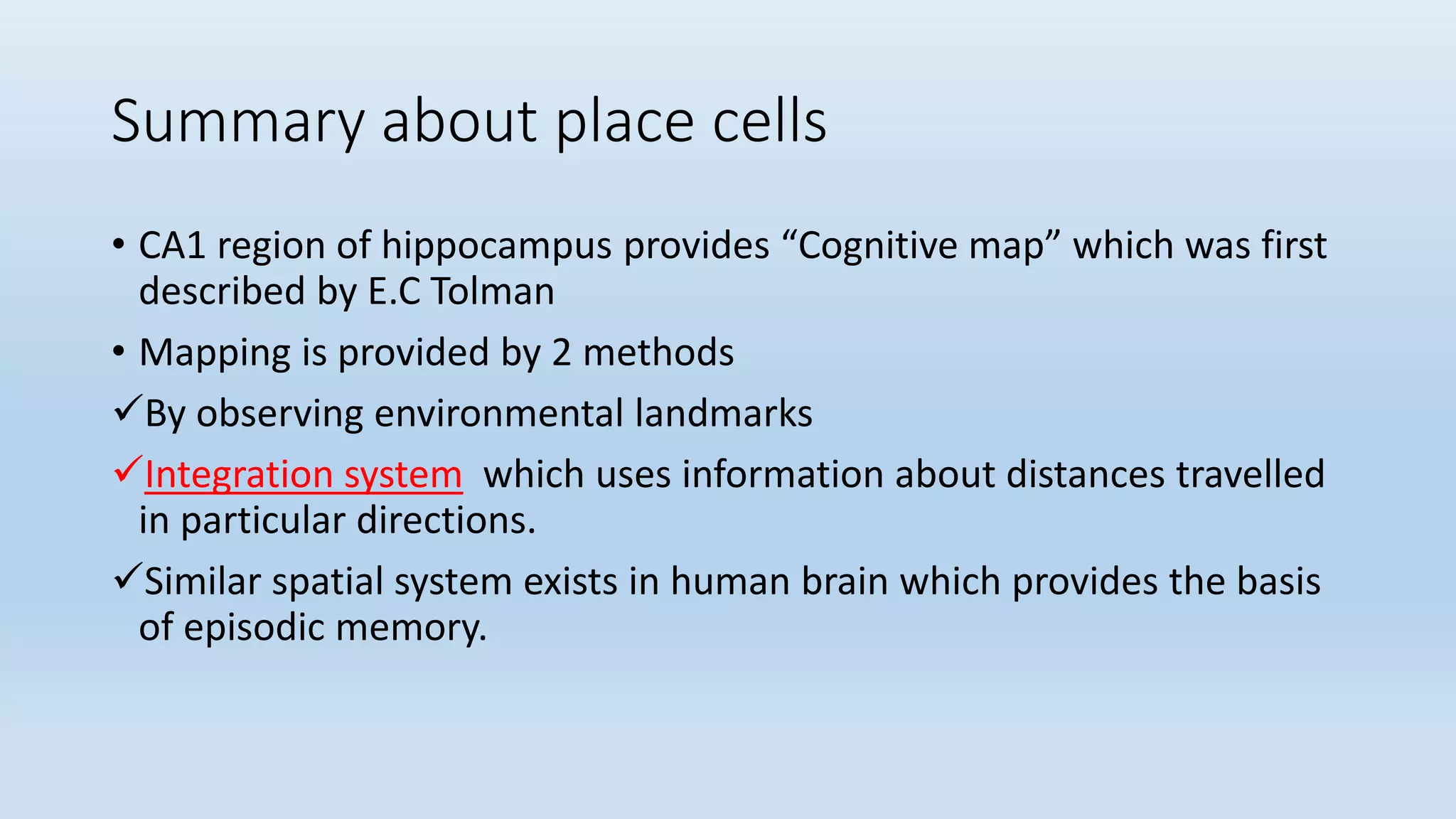 Summary about place cells

• CA1 region of hippocampus provides “Cognitive map” which was first described by E.C Tolman

• Mapping is provided by 2 methods

✓By observing environmental landmarks

✓Integration system which uses information about distances travelled in particular directions.

✓Similar spatial system exists in human brain which provides the basis of episodic memory.